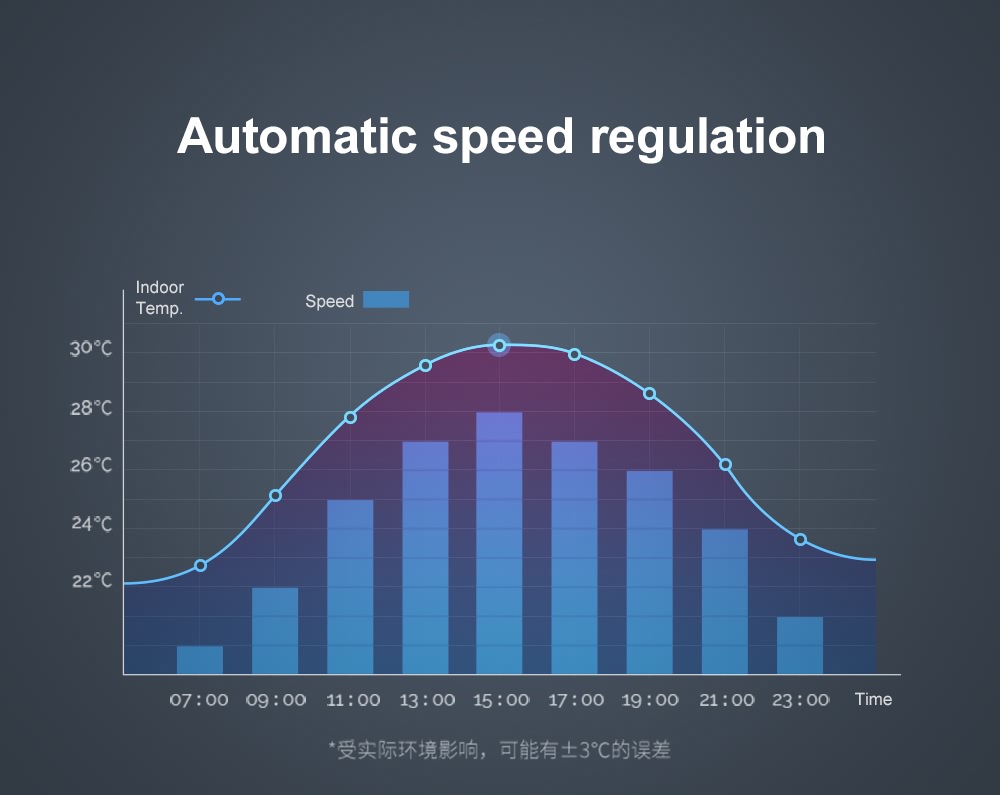 Automatic speed regulation

Indoor Temp.

Speed

30°C
28°C
26°C
24°C
22°C

07:00 09:00 11:00 13:00 15:00 17:00 19:00 21:00 23:00 Time

*受实际环境影响，可能有±3°C的误差